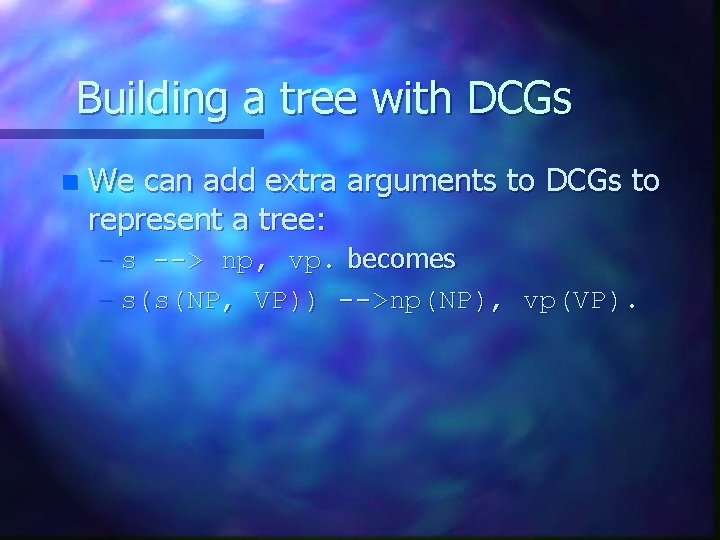 Building a tree with DCGs

We can add extra arguments to DCGs to represent a tree:

– s --> np, vp. becomes

– s(s(NP, VP)) -->np(NP), vp(VP).